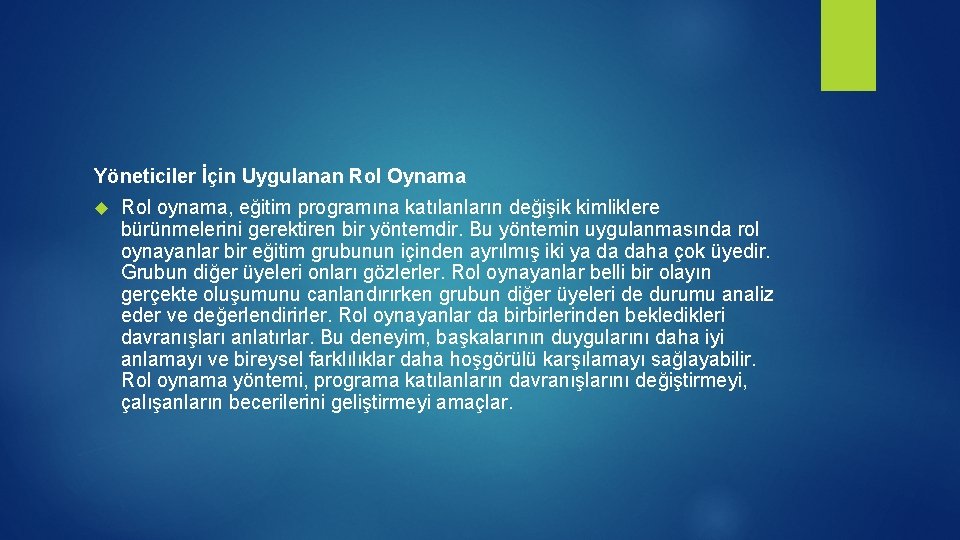 Yöneticiler İçin Uygulanan Rol Oynama

Rol oynama, eğitim programına katılanların değişik kimliklere bürünmelerini gerektiren bir yöntemdir. Bu yöntemin uygulanmasında rol oynayanlar bir eğitim grubunun içinden ayrılmış iki ya da daha çok üyedir. Grubun diğer üyeleri onları gözlerler. Rol oynayanlar belli bir olayın gerçekte oluşumunu canlandırırken grubun diğer üyeleri de durumu analiz eder ve değerlendirirler. Rol oynayanlar da birbirlerinden bekledikleri davranışları anlatırlar. Bu deneyim, başkalarının duygularını daha iyi anlamayı ve bireysel farklılıklar daha hoşgörülü karşılamayı sağlayabilir. Rol oynama yöntemi, programa katılanların davranışlarını değiştirmeyi, çalışanların becerilerini geliştirmeyi amaçlar.